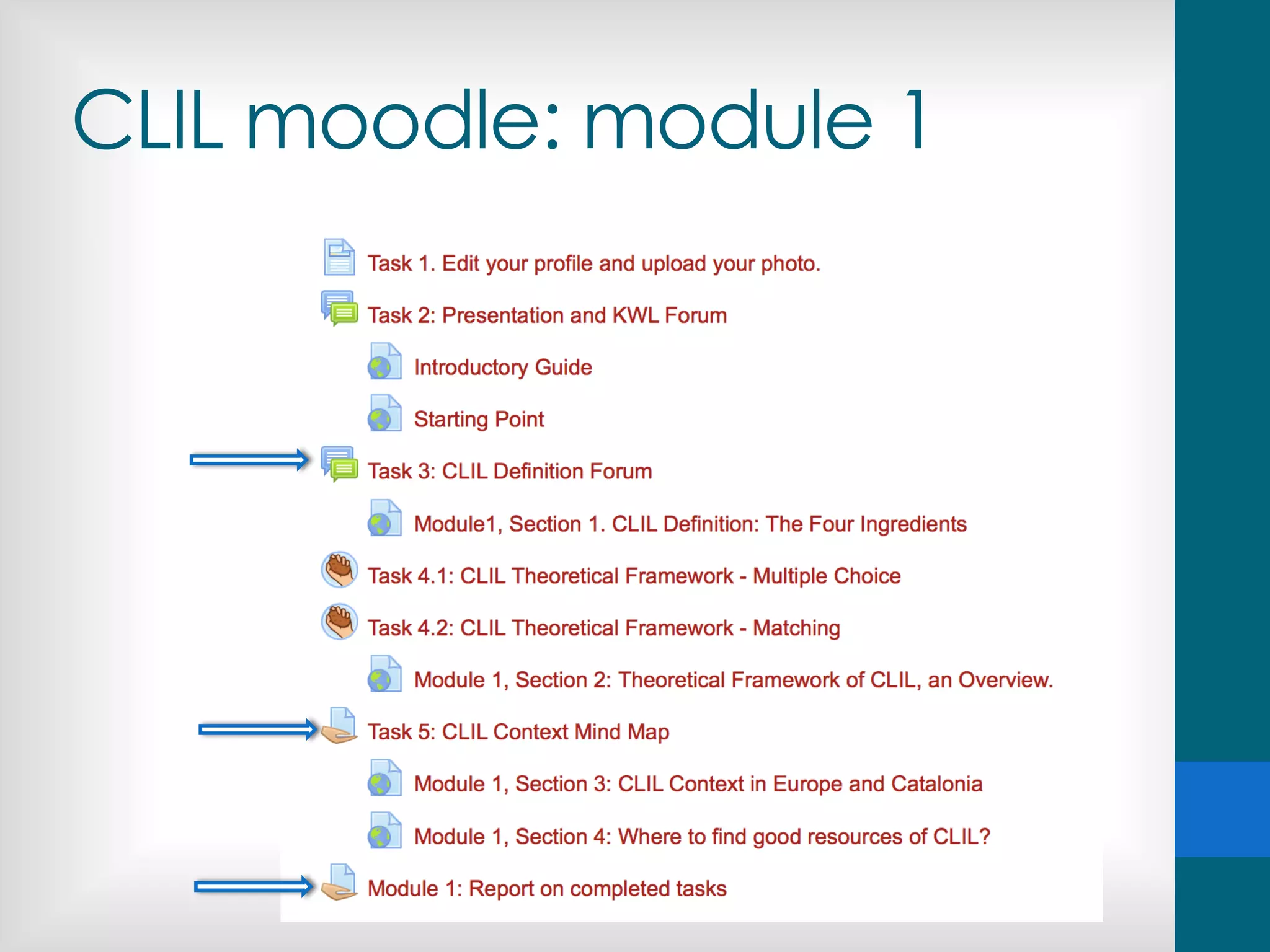 CLIL moodle: module 1

Task 1. Edit your profile and upload your photo.

Task 2: Presentation and KWL Forum

Introductory Guide

Starting Point

Task 3: CLIL Definition Forum

Module1, Section 1. CLIL Definition: The Four Ingredients

Task 4.1: CLIL Theoretical Framework - Multiple Choice

Task 4.2: CLIL Theoretical Framework - Matching

Module 1, Section 2: Theoretical Framework of CLIL, an Overview.

Task 5: CLIL Context Mind Map

Module 1, Section 3: CLIL Context in Europe and Catalonia

Module 1, Section 4: Where to find good resources of CLIL?

Module 1: Report on completed tasks